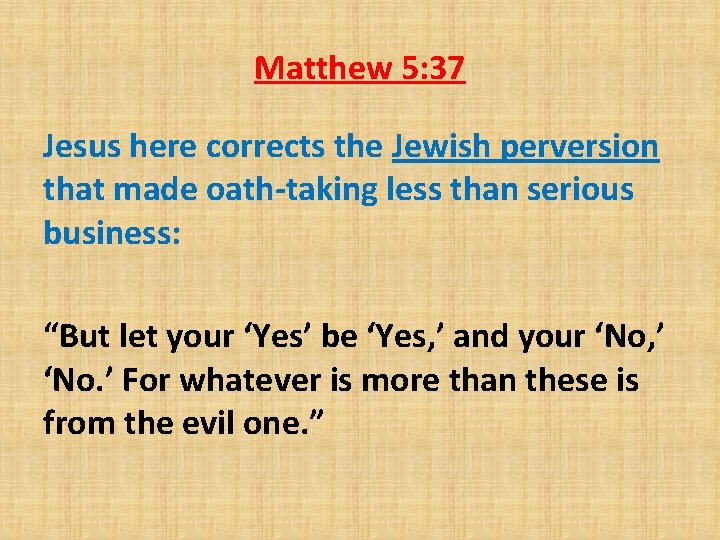 Matthew 5:37

Jesus here corrects the Jewish perversion that made oath-taking less than serious business:

“But let your ‘Yes’ be ‘Yes,’ and your ‘No,’ ‘No.’ For whatever is more than these is from the evil one.”